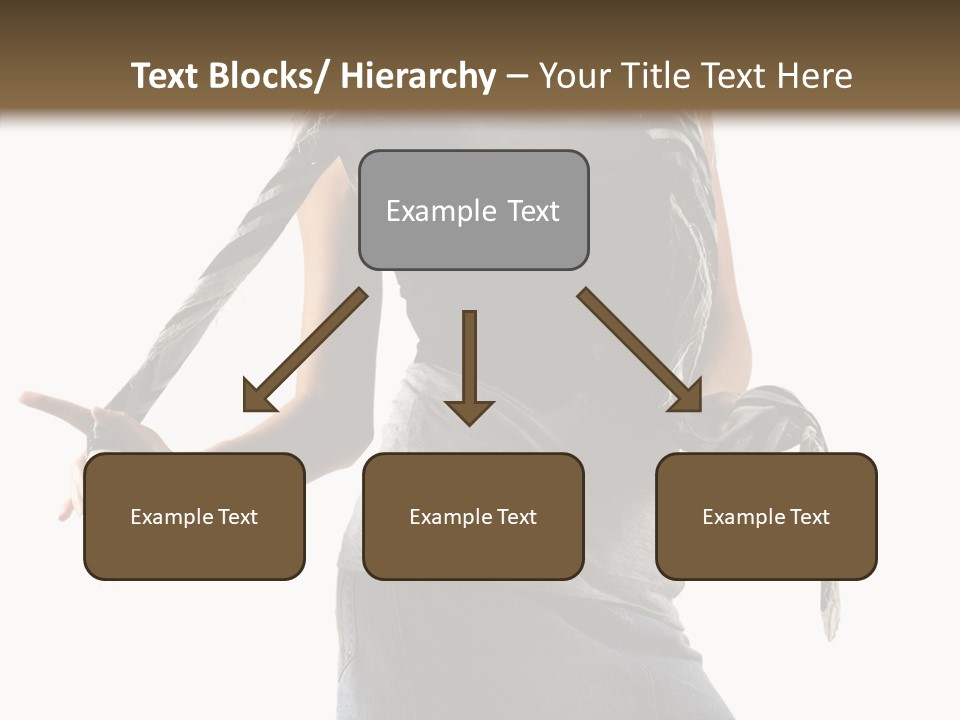 Text Blocks/ Hierarchy – Your Title Text Here

Example Text

Example Text

Example Text

Example Text